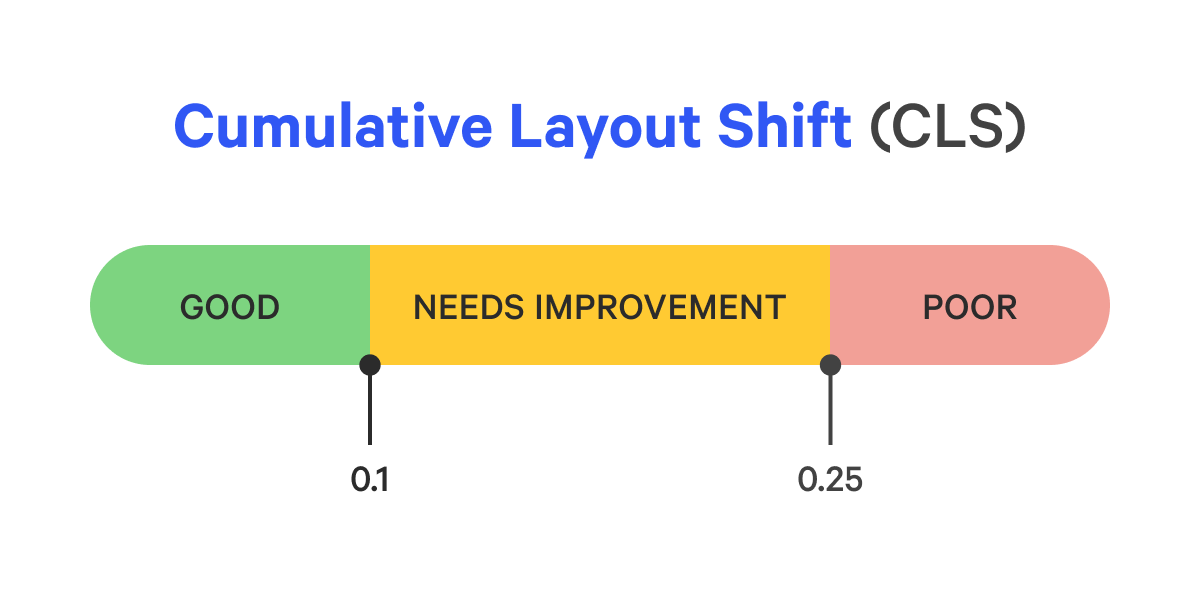 Cumulative Layout Shift (CLS)

GOOD

NEEDS IMPROVEMENT

POOR

0.1

0.25